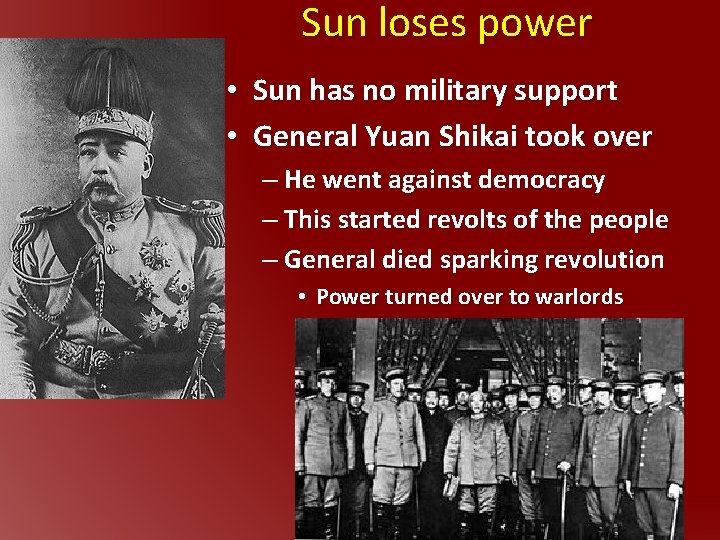 Sun loses power

• Sun has no military support
• General Yuan Shikai took over
– He went against democracy
– This started revolts of the people
– General died sparking revolution
• Power turned over to warlords